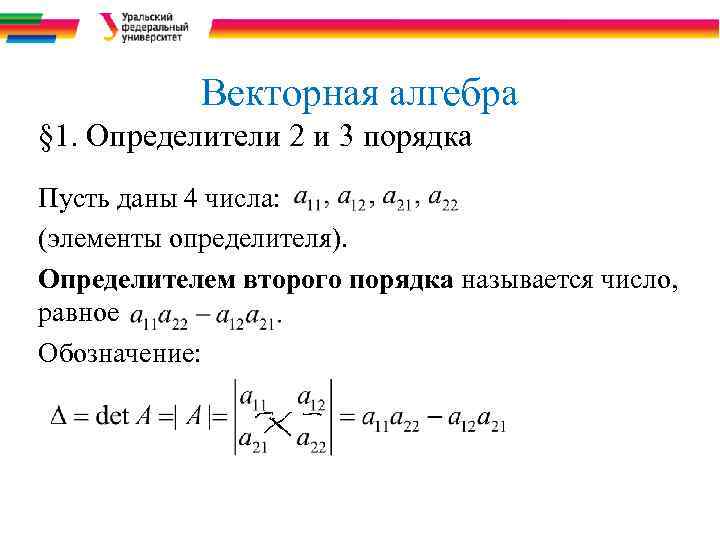 Уральский федеральный университет

Векторная алгебра

§1. Определители 2 и 3 порядка

Пусть даны 4 числа: $a_{11}, a_{12}, a_{21}, a_{22}$

(элементы определителя).

**Определителем второго порядка** называется число, равное $a_{11}a_{22} - a_{12}a_{21}$.

Обозначение:

$\Delta = \det A = |A| = \begin{vmatrix} a_{11} & a_{12} \\ a_{21} & a_{22} \end{vmatrix} = a_{11}a_{22} - a_{12}a_{21}$